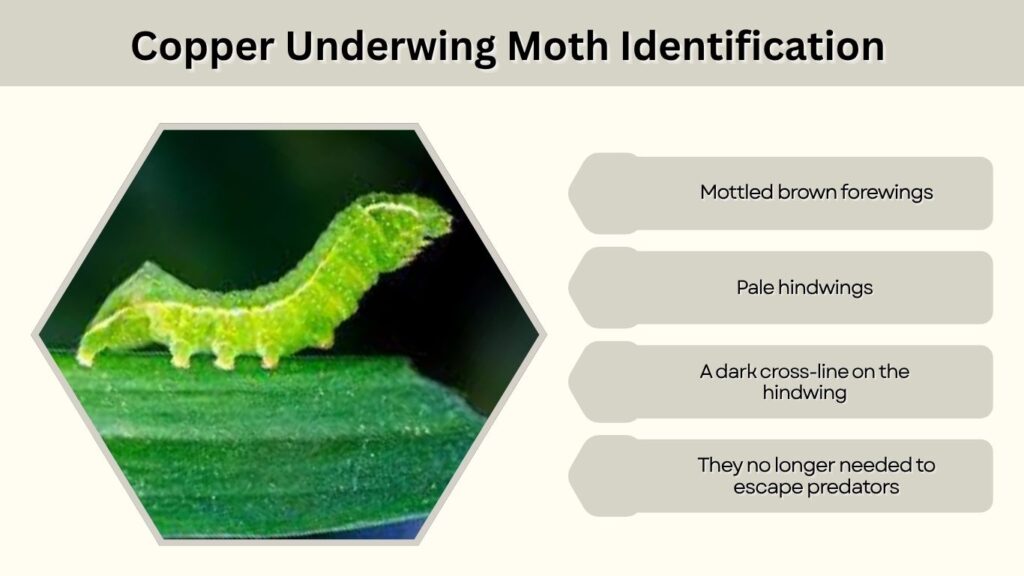 Copper Underwing Moth Identification

Mottled brown forewings

Pale hindwings

A dark cross-line on the hindwing

They no longer needed to escape predators